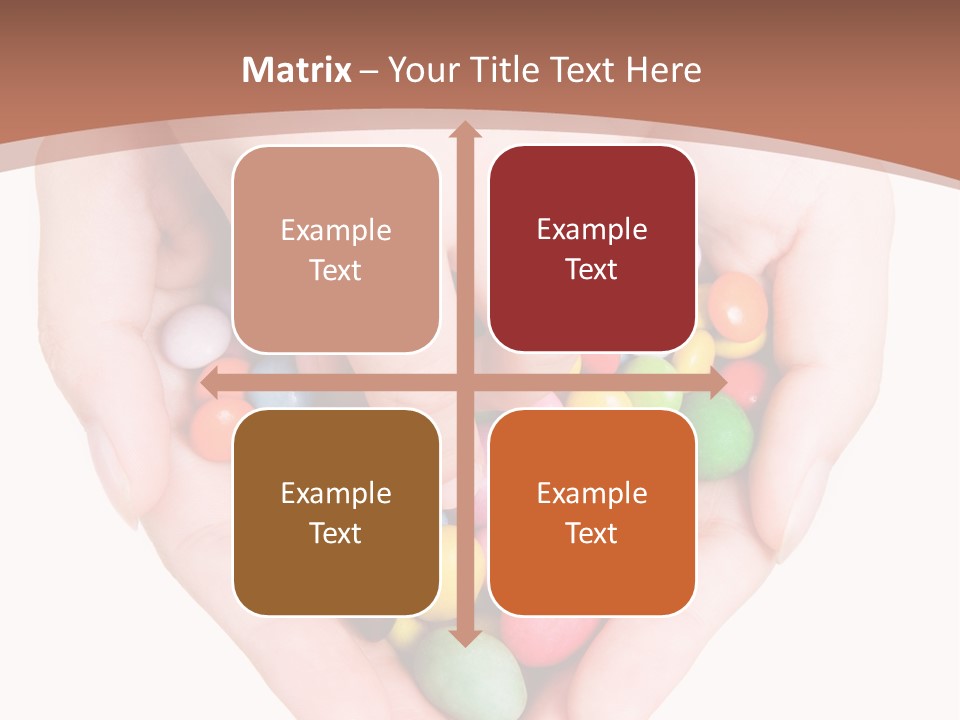 Matrix – Your Title Text Here

Example Text

Example Text

Example Text

Example Text